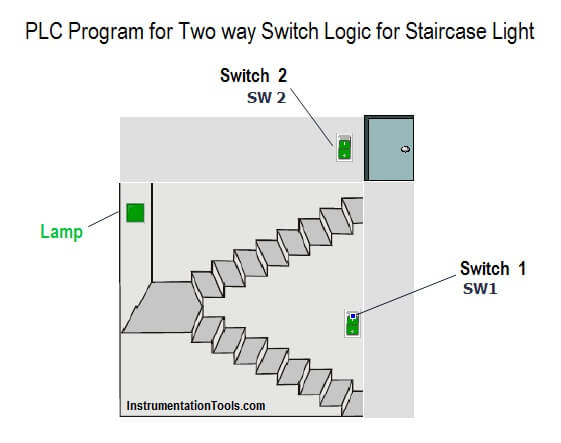 PLC Program for Two way Switch Logic for Staircase Light

Switch 2
SW 2

Lamp

Switch 1
SW1

InstrumentationTools.com